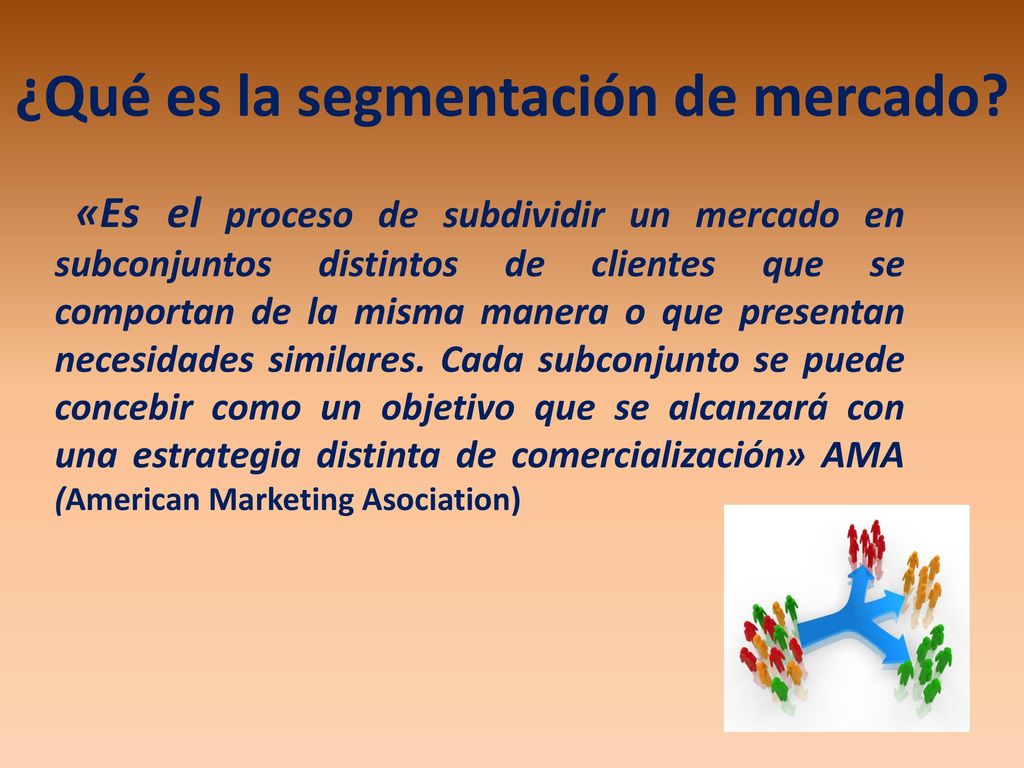 ¿Qué es la segmentación de mercado?

«Es el proceso de subdividir un mercado en subconjuntos distintos de clientes que se comportan de la misma manera o que presentan necesidades similares. Cada subconjunto se puede concebir como un objetivo que se alcanzará con una estrategia distinta de comercialización» AMA (American Marketing Asociation)